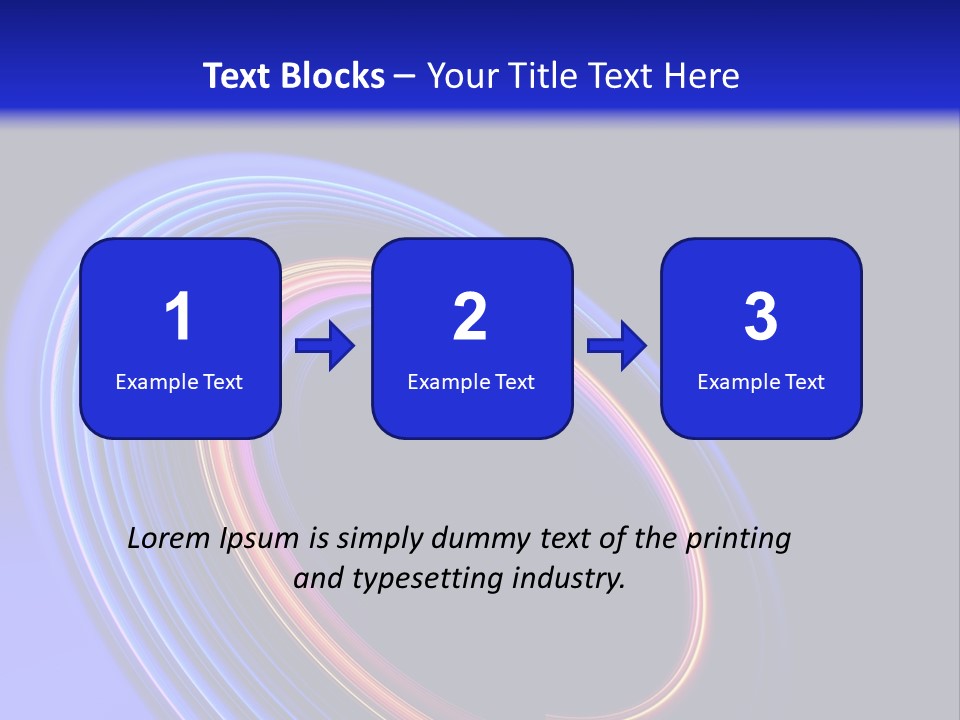 Text Blocks – Your Title Text Here

1
Example Text

2
Example Text

3
Example Text

Lorem Ipsum is simply dummy text of the printing and typesetting industry.